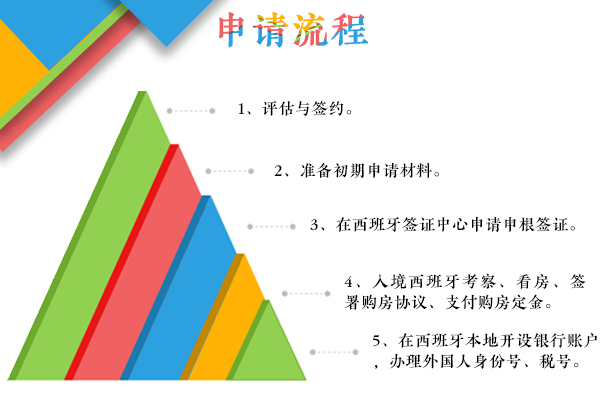 申请流程

1、评估与签约。

2、准备初期申请材料。

3、在西班牙签证中心申请申根签证。

4、入境西班牙考察、看房、签署购房协议、支付购房定金。

5、在西班牙本地开设银行账户，办理外国人身份号、税号。